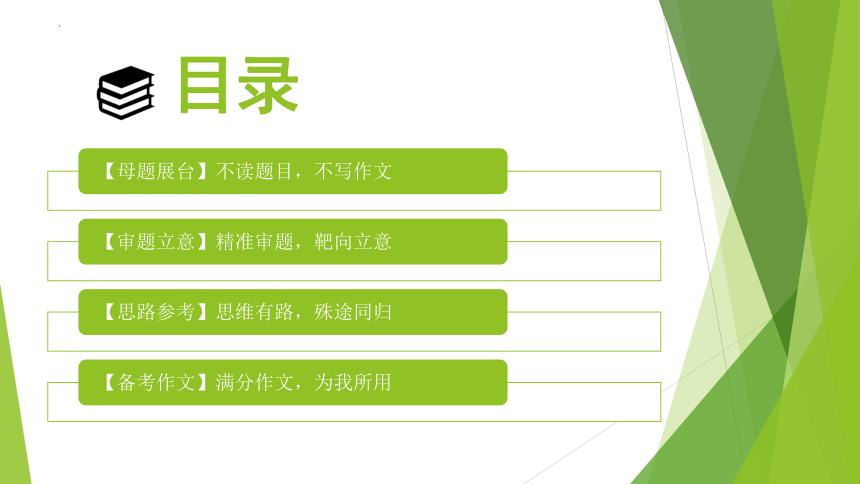 目录

【母题展台】不读题目，不写作文

【审题立意】精准审题，靶向立意

【思路参考】思维有路，殊途同归

【备考作文】满分作文，为我所用